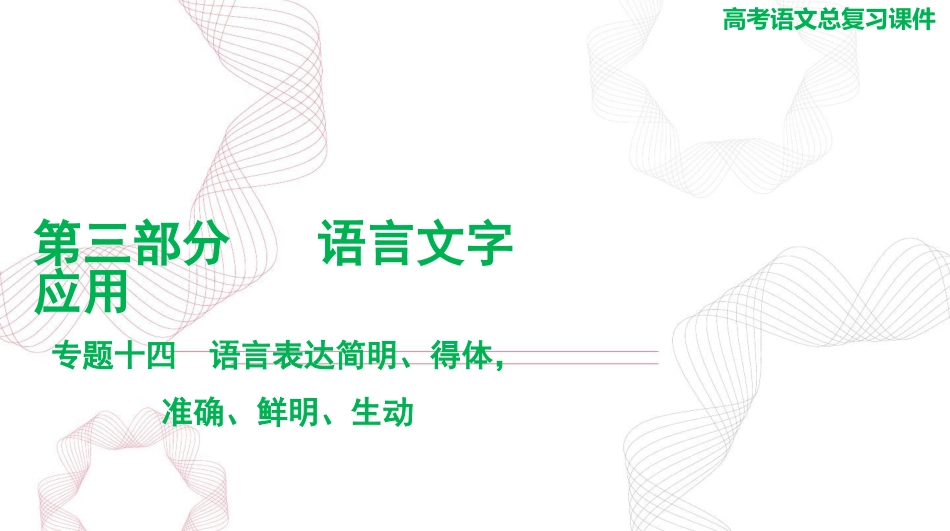 高考语文总复习课件

第三部分　语言文字应用

专题十四　语言表达简明、得体，准确、鲜明、生动